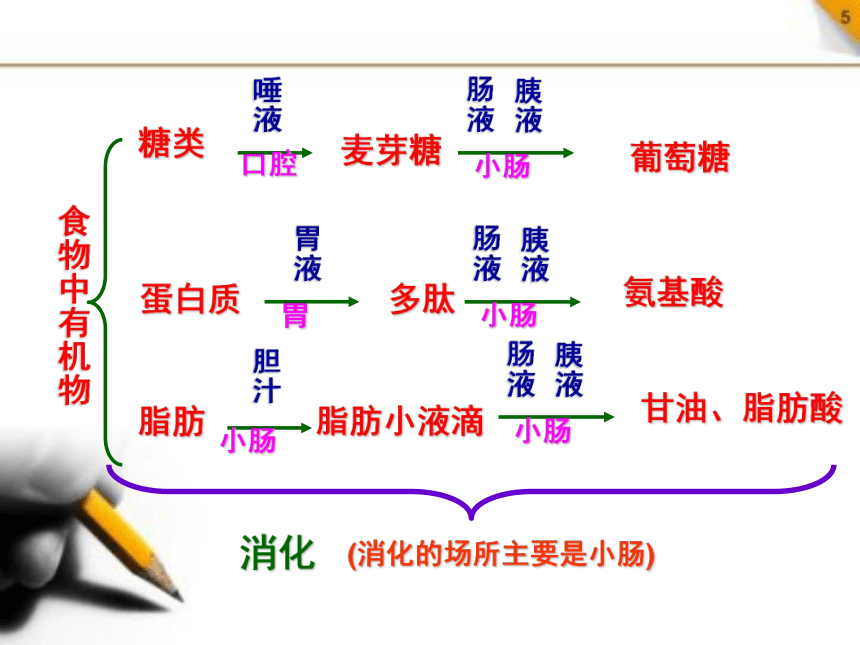 5

食物中有机物

糖类 唾液 口腔 麦芽糖 肠液 胰液 小肠 葡萄糖

蛋白质 胃液 胃 多肽 肠液 胰液 小肠 氨基酸

脂肪 胆汁 小肠 脂肪小液滴 肠液 胰液 小肠 甘油、脂肪酸

消化 (消化的场所主要是小肠)